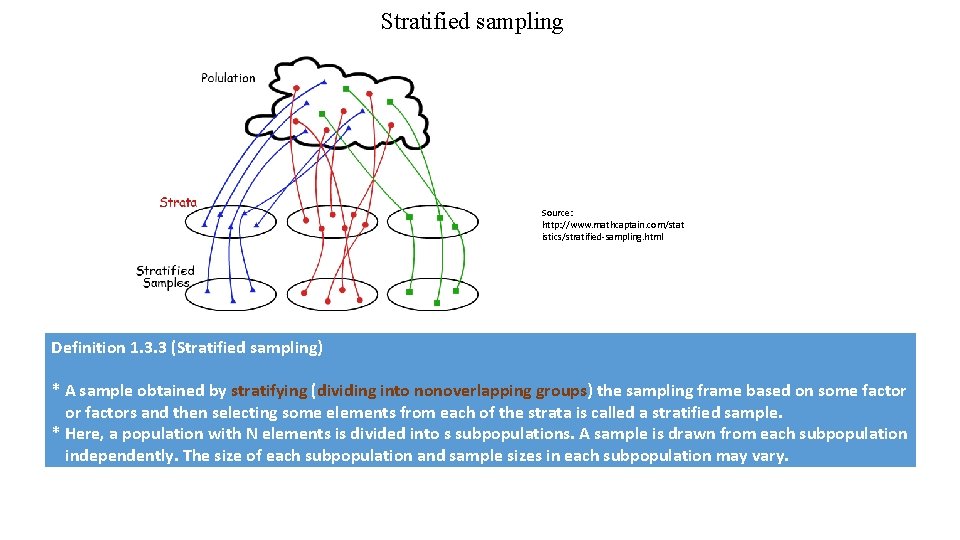 Stratified sampling

Polulation

Strata

Stratified Samples

Source: http://www.mathcaptain.com/statistics/stratified-sampling.html

Definition 1.3.3 (Stratified sampling)

* A sample obtained by stratifying (dividing into nonoverlapping groups) the sampling frame based on some factor or factors and then selecting some elements from each of the strata is called a stratified sample.
* Here, a population with N elements is divided into s subpopulations. A sample is drawn from each subpopulation independently. The size of each subpopulation and sample sizes in each subpopulation may vary.